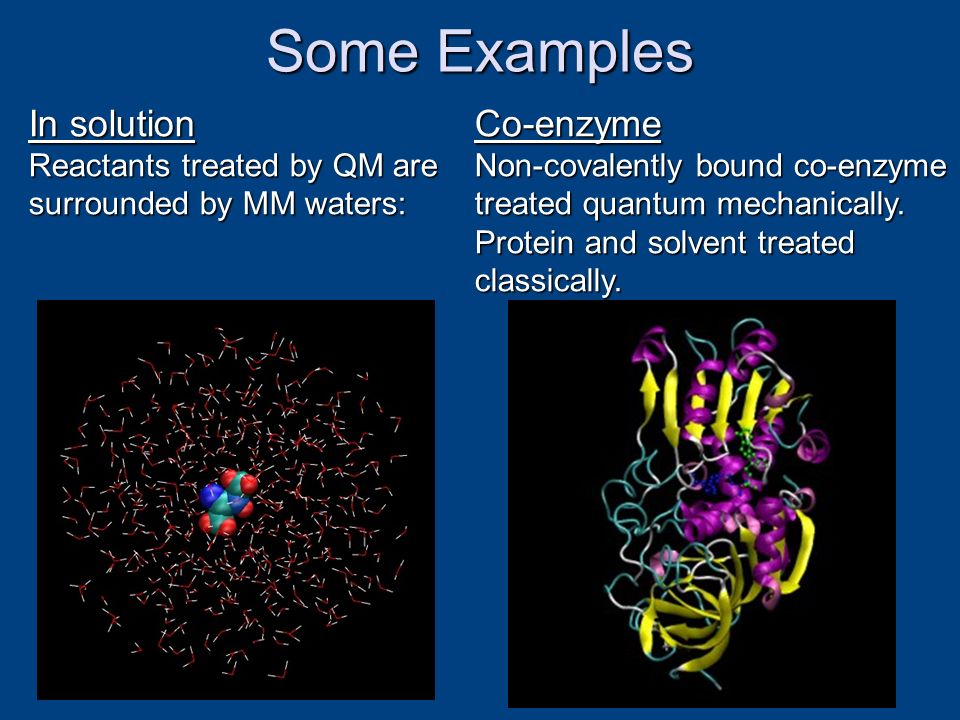 Some Examples

In solution
Reactants treated by QM are surrounded by MM waters:

Co-enzyme
Non-covalently bound co-enzyme treated quantum mechanically. Protein and solvent treated classically.